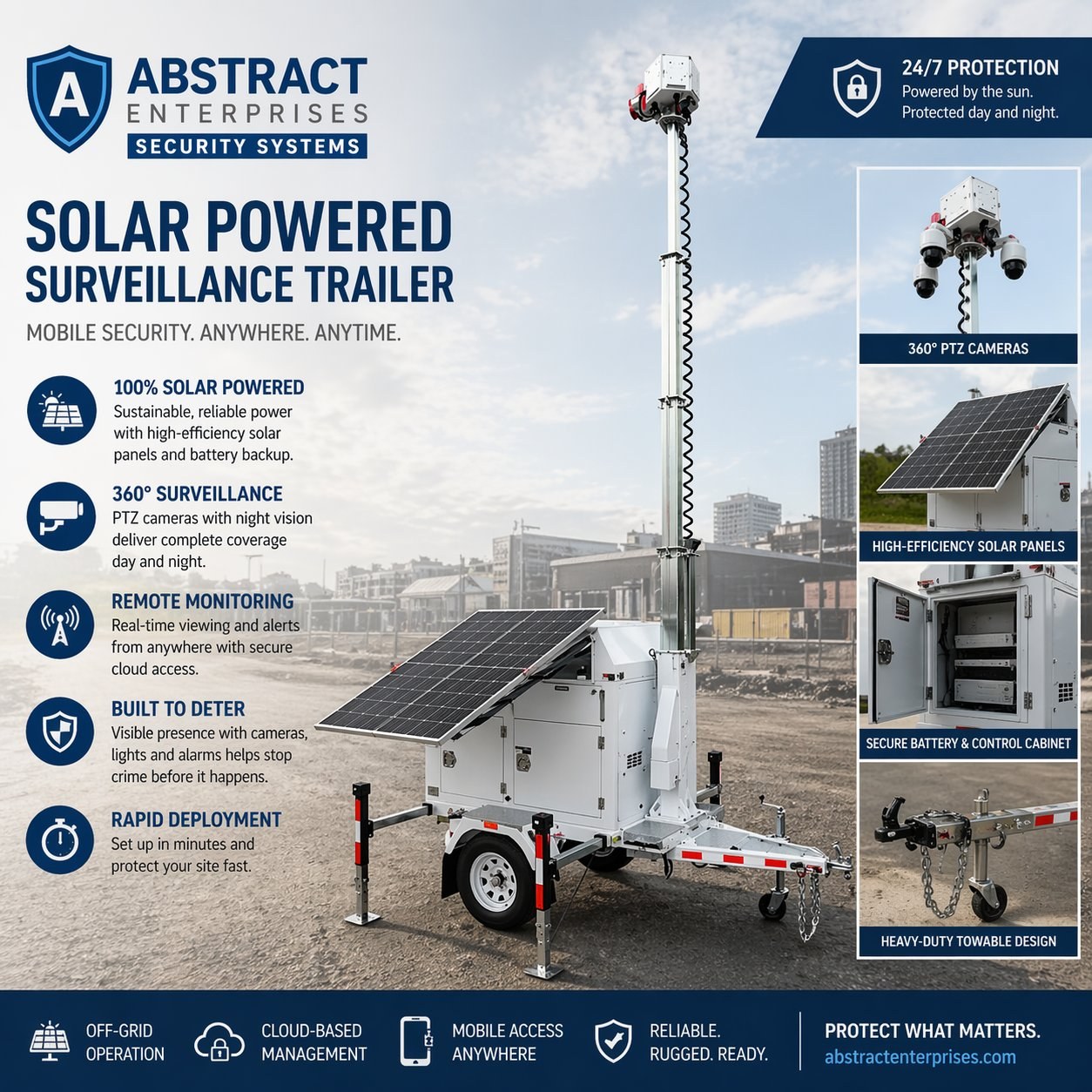 A
ABSTRACT
ENTERPRISES
SECURITY SYSTEMS

24/7 PROTECTION
Powered by the sun.
Protected day and night.

SOLAR POWERED
SURVEILLANCE TRAILER

MOBILE SECURITY. ANYWHERE. ANYTIME.

100% SOLAR POWERED
Sustainable, reliable power with high-efficiency solar panels and battery backup.

360° SURVEILLANCE
PTZ cameras with night vision deliver complete coverage day and night.

REMOTE MONITORING
Real-time viewing and alerts from anywhere with secure cloud access.

BUILT TO DETER
Visible presence with cameras, lights and alarms helps stop crime before it happens.

RAPID DEPLOYMENT
Set up in minutes and protect your site fast.

360° PTZ CAMERAS

HIGH-EFFICIENCY SOLAR PANELS

SECURE BATTERY & CONTROL CABINET

HEAVY-DUTY TOWABLE DESIGN

OFF-GRID OPERATION

CLOUD-BASED MANAGEMENT

MOBILE ACCESS ANYWHERE

RELIABLE. RUGGED. READY.

PROTECT WHAT MATTERS.
abstractenterprises.com